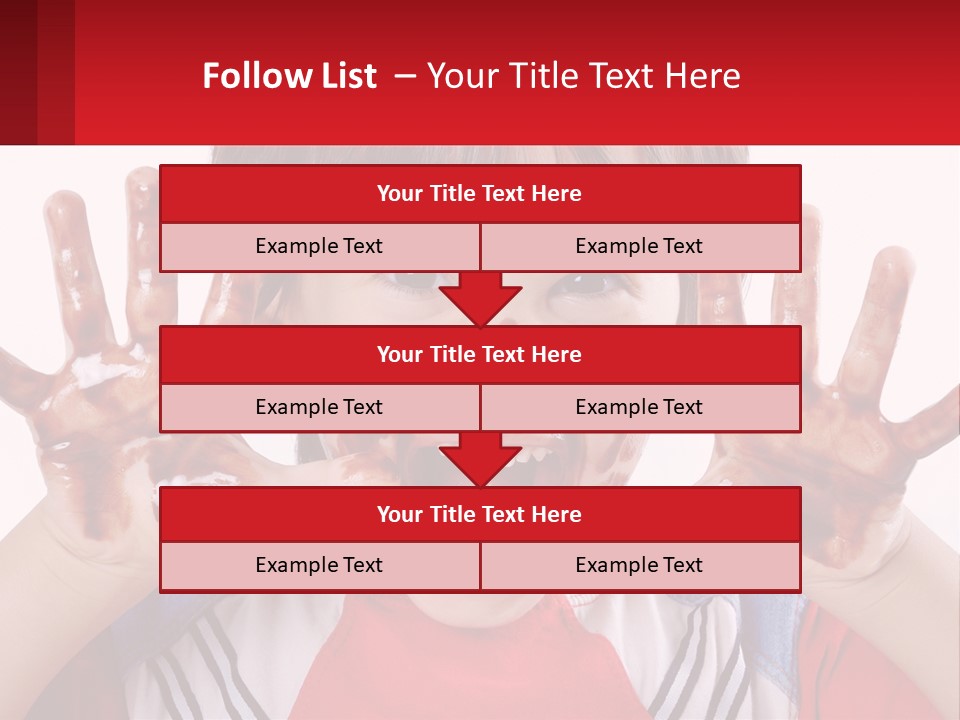 Follow List – Your Title Text Here

| Your Title Text Here | |
|---|---|
| Example Text | Example Text |

| Your Title Text Here | |
|---|---|
| Example Text | Example Text |

| Your Title Text Here | |
|---|---|
| Example Text | Example Text |